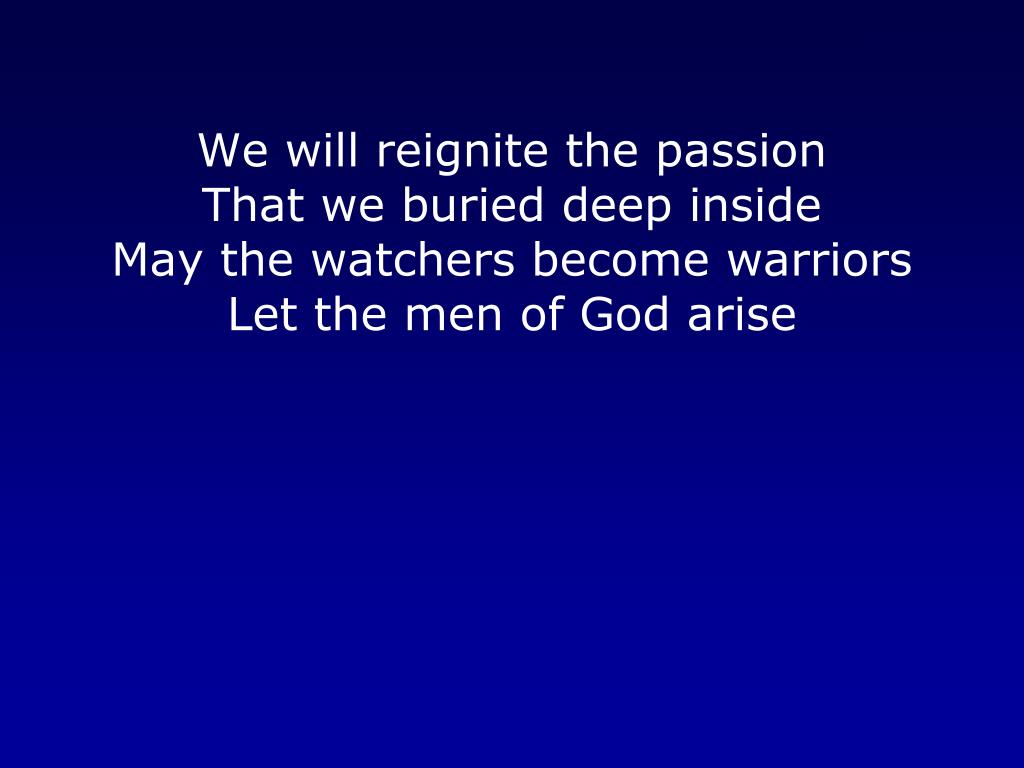 We will reignite the passion
That we buried deep inside
May the watchers become warriors
Let the men of God arise